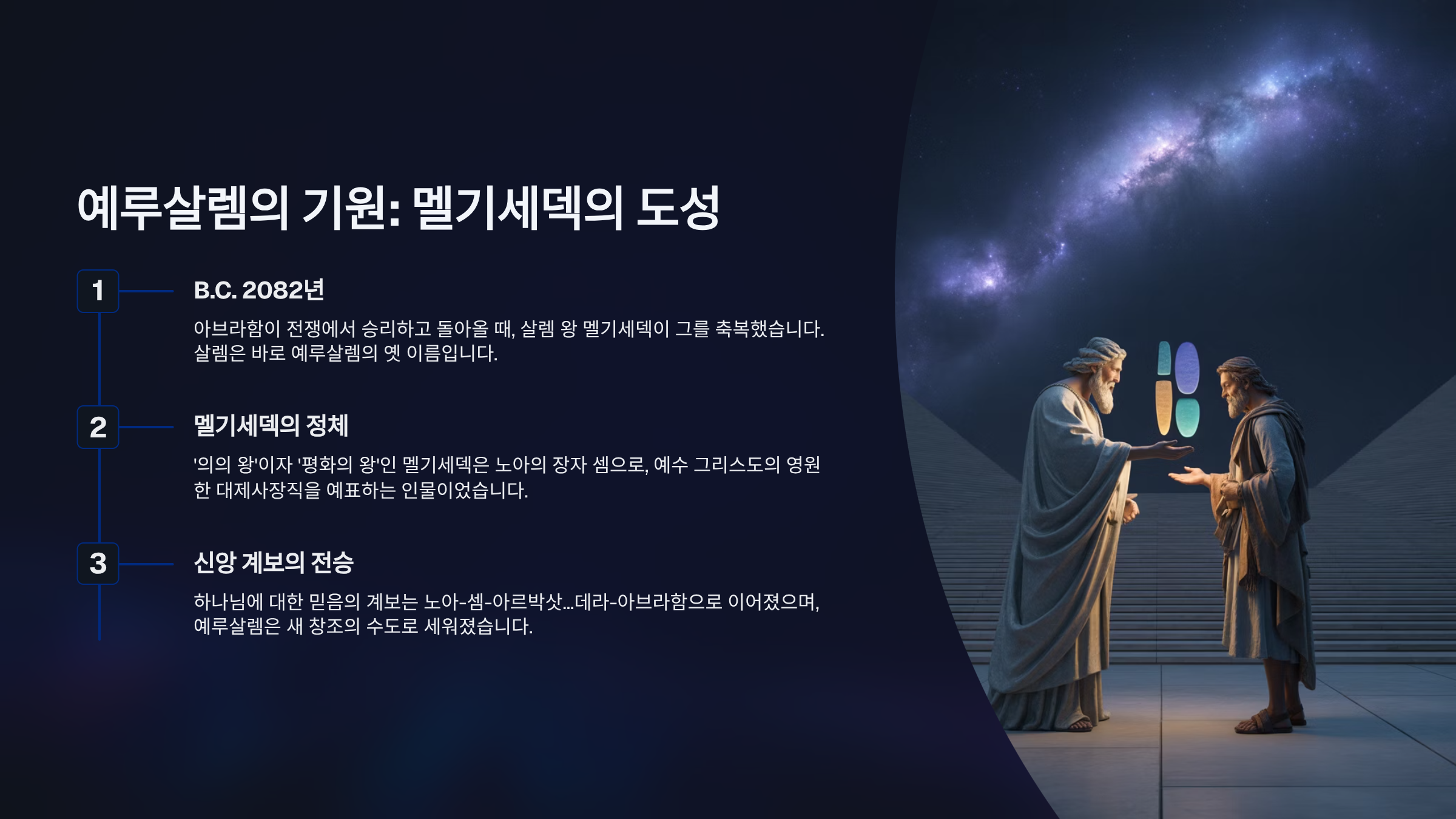 예루살렘의 기원: 멜기세덱의 도성

1

B.C. 2082년

아브라함이 전쟁에서 승리하고 돌아올 때, 살렘 왕 멜기세덱이 그를 축복했습니다. 살렘은 바로 예루살렘의 옛 이름입니다.

2

멜기세덱의 정체

'의의 왕'이자 '평화의 왕'인 멜기세덱은 노아의 장자 셈으로, 예수 그리스도의 영원한 대제사장직을 예표하는 인물이었습니다.

3

신앙 계보의 전승

하나님에 대한 믿음의 계보는 노아-셈-아르박삿...데라-아브라함으로 이어졌으며, 예루살렘은 새 창조의 수도로 세워졌습니다.